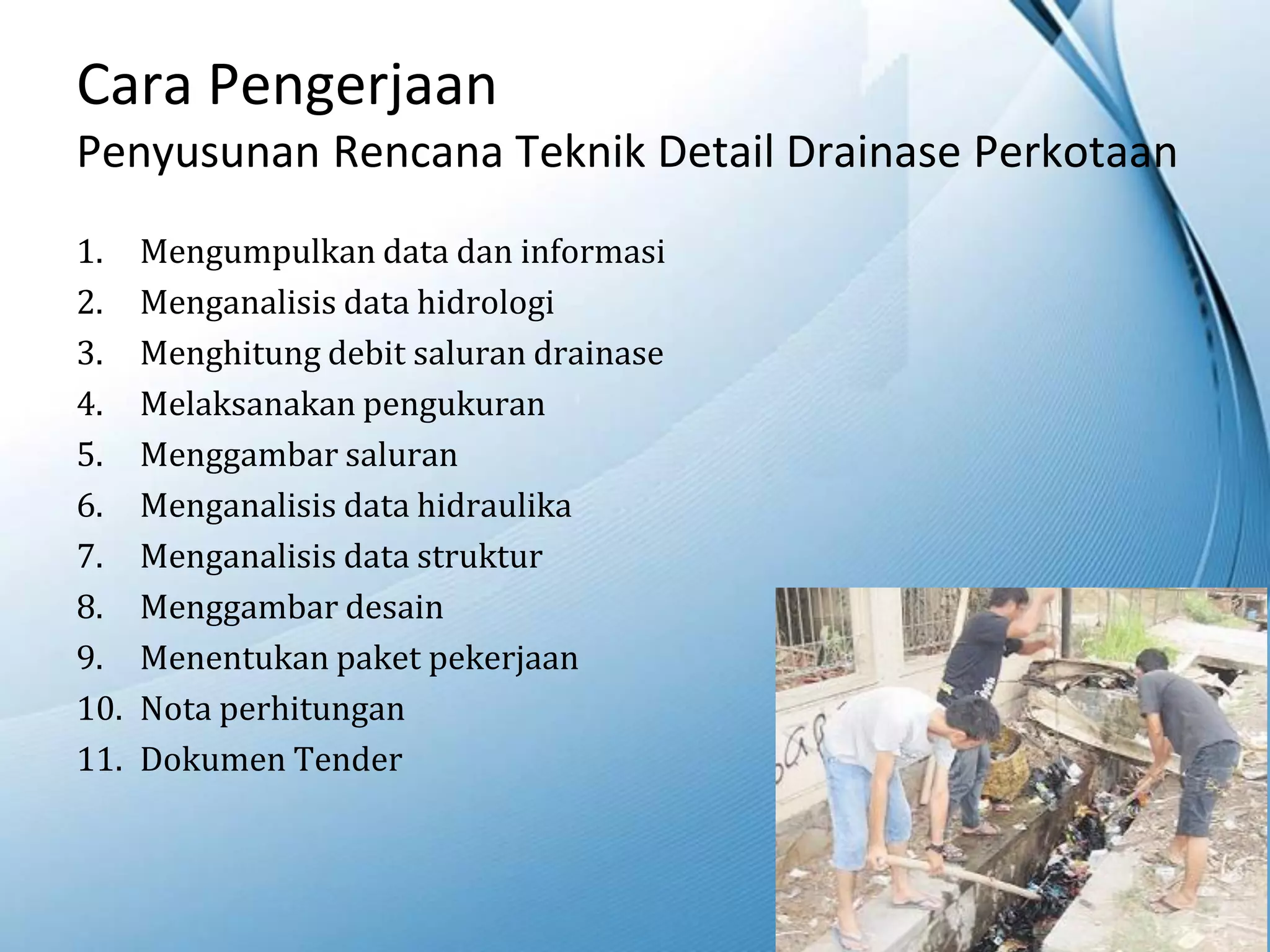 Cara Pengerjaan
Penyusunan Rencana Teknik Detail Drainase Perkotaan

1. Mengumpulkan data dan informasi
2. Menganalisis data hidrologi
3. Menghitung debit saluran drainase
4. Melaksanakan pengukuran
5. Menggambar saluran
6. Menganalisis data hidraulika
7. Menganalisis data struktur
8. Menggambar desain
9. Menentukan paket pekerjaan
10. Nota perhitungan
11. Dokumen Tender